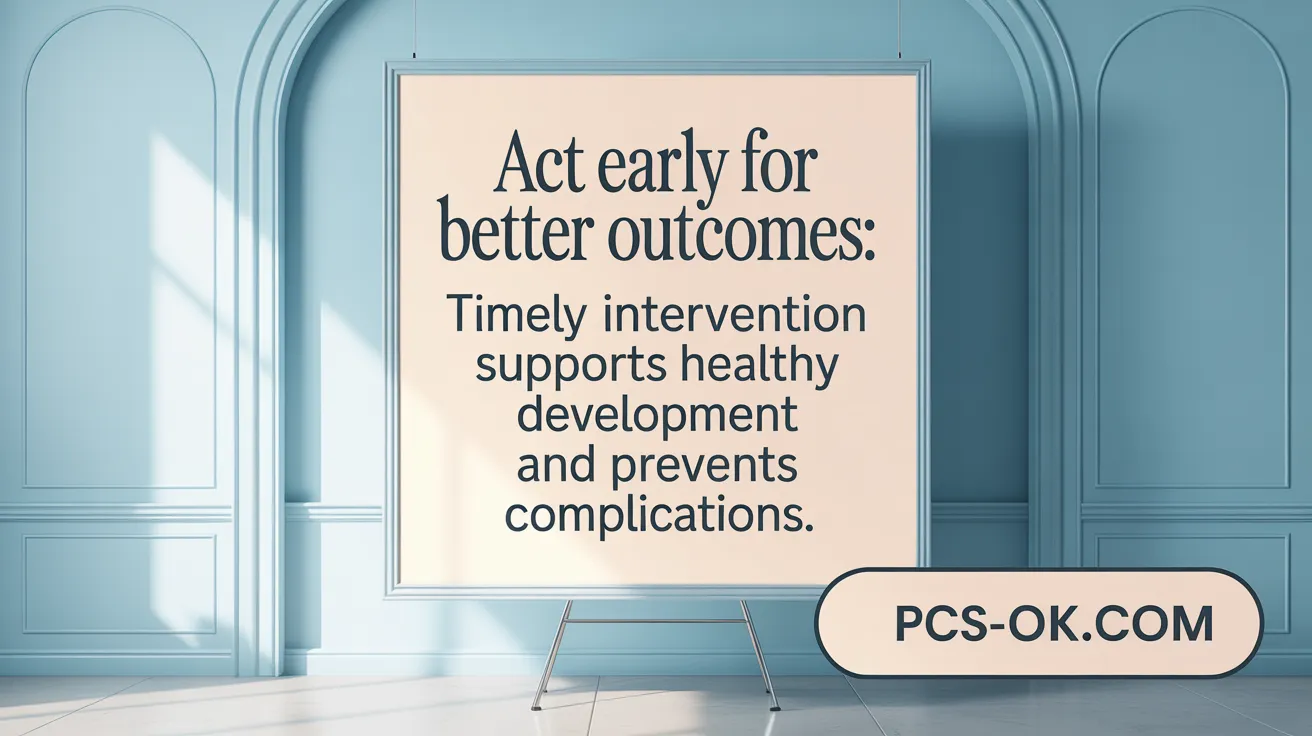 Act early for better outcomes:

Timely intervention supports healthy development and prevents complications.

PCS-OK.COM